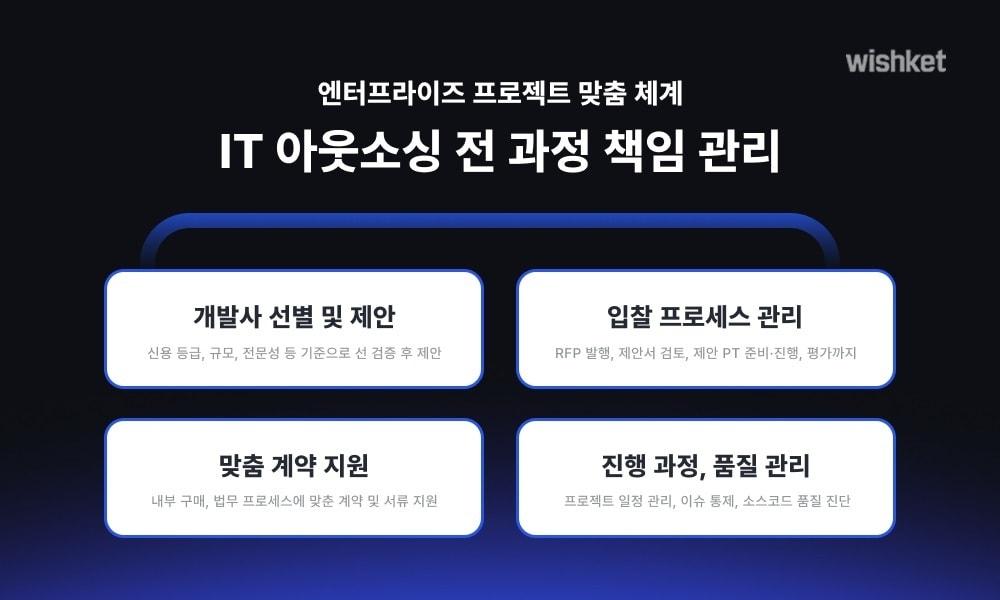 wishket

엔터프라이즈 프로젝트 맞춤 체계

IT 아웃소싱 전 과정 책임 관리

개발사 선별 및 제안

신용 등급, 규모, 전문성 등 기준으로 선 검증 후 제안

입찰 프로세스 관리

RFP 발행, 제안서 검토, 제안 PT 준비·진행, 평가까지

맞춤 계약 지원

내부 구매, 법무 프로세스에 맞춘 계약 및 서류 지원

진행 과정, 품질 관리

프로젝트 일정 관리, 이슈 통제, 소스코드 품질 진단